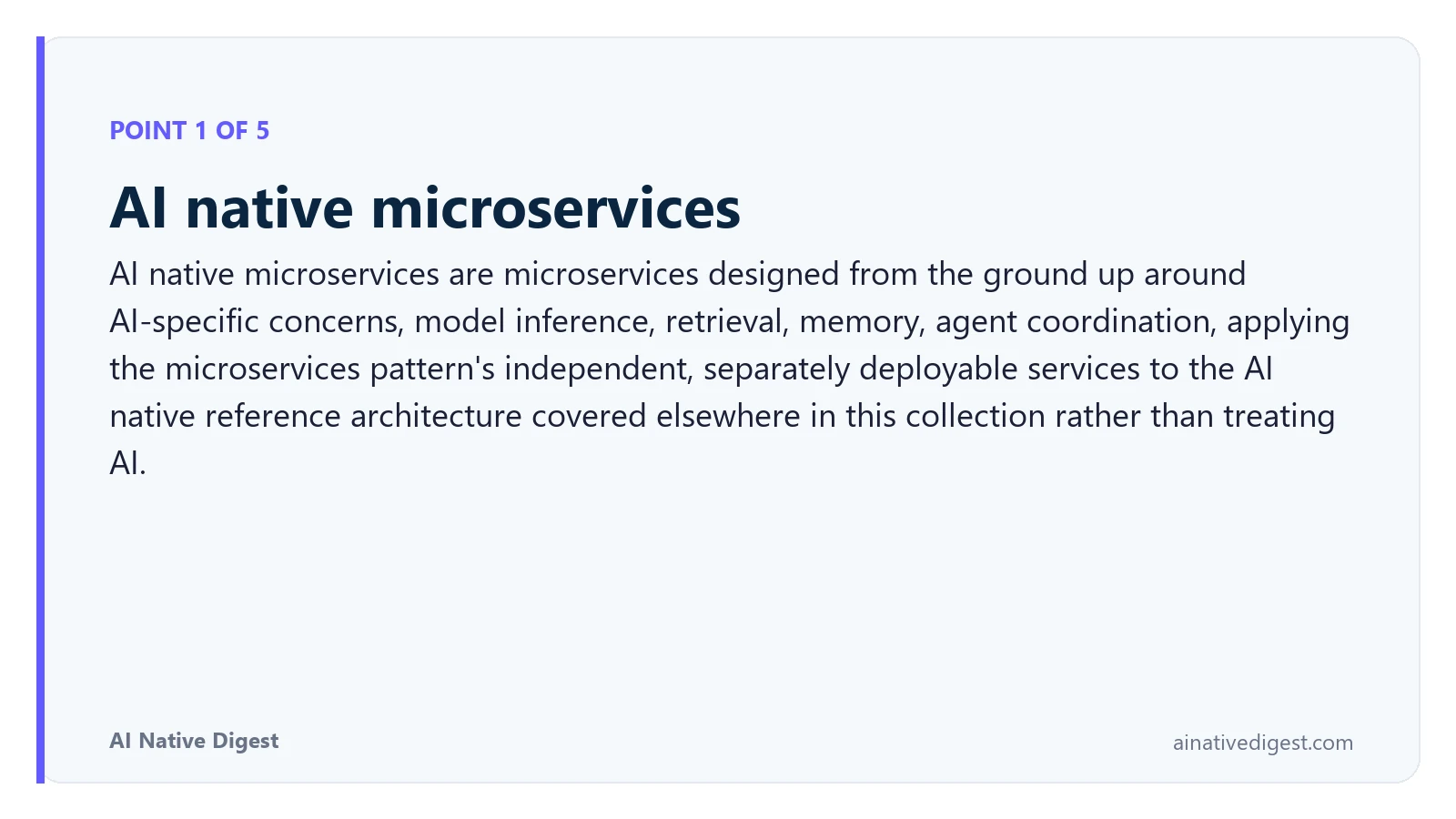 POINT 1 OF 5

AI native microservices

AI native microservices are microservices designed from the ground up around AI-specific concerns, model inference, retrieval, memory, agent coordination, applying the microservices pattern's independent, separately deployable services to the AI native reference architecture covered elsewhere in this collection rather than treating AI.

AI Native Digest

ainativedigest.com